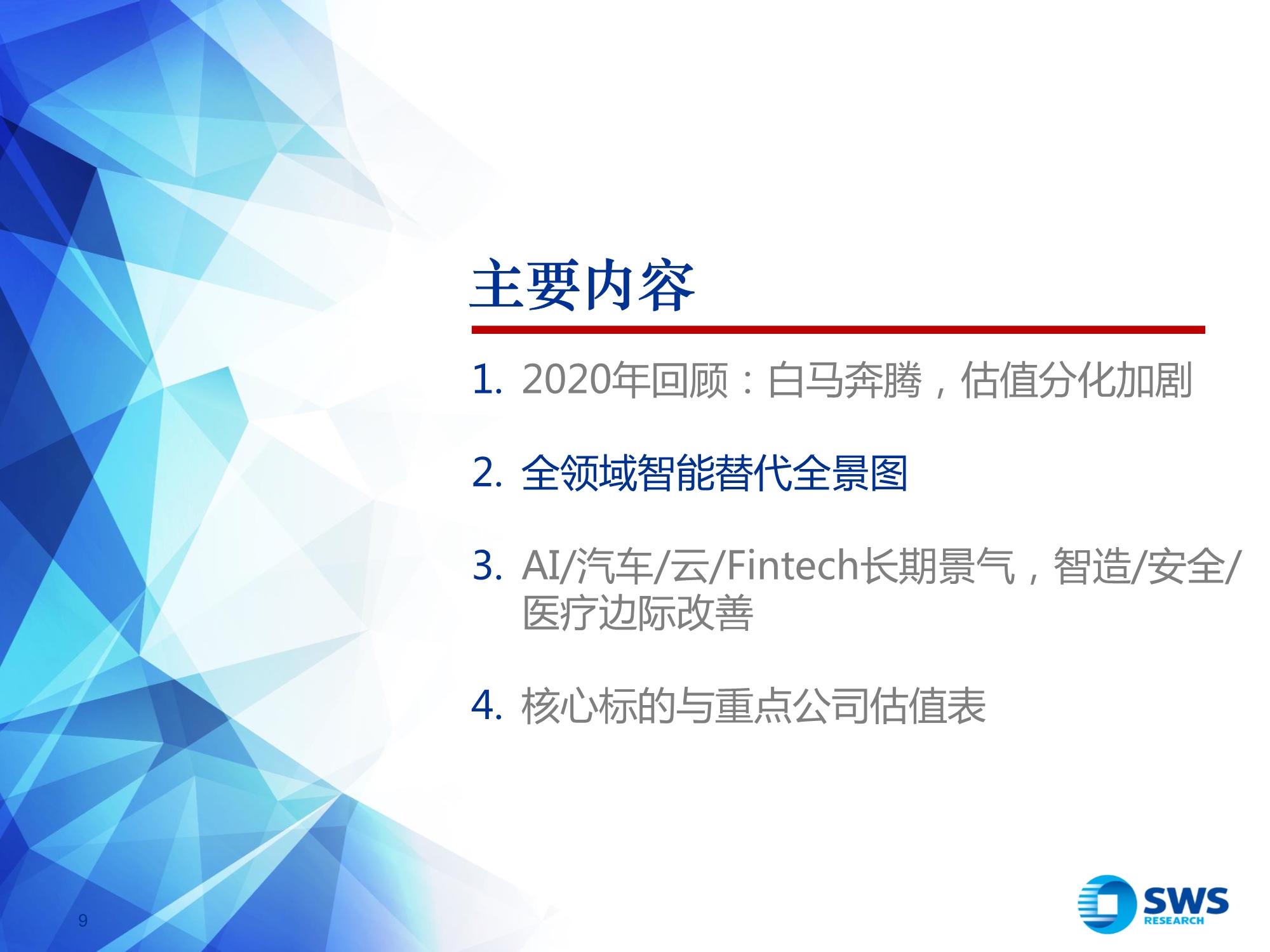 主要内容

1. 2020年回顾：白马奔腾，估值分化加剧

2. 全领域智能替代全景图

3. AI/汽车/云/Fintech长期景气，智造/安全/医疗边际改善

4. 核心标的与重点公司估值表

9

SWS RESEARCH